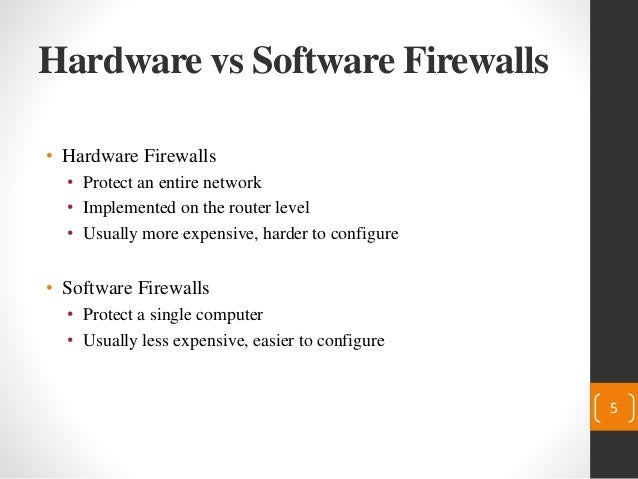 Hardware vs Software Firewalls

• Hardware Firewalls
  • Protect an entire network
  • Implemented on the router level
  • Usually more expensive, harder to configure

• Software Firewalls
  • Protect a single computer
  • Usually less expensive, easier to configure

5